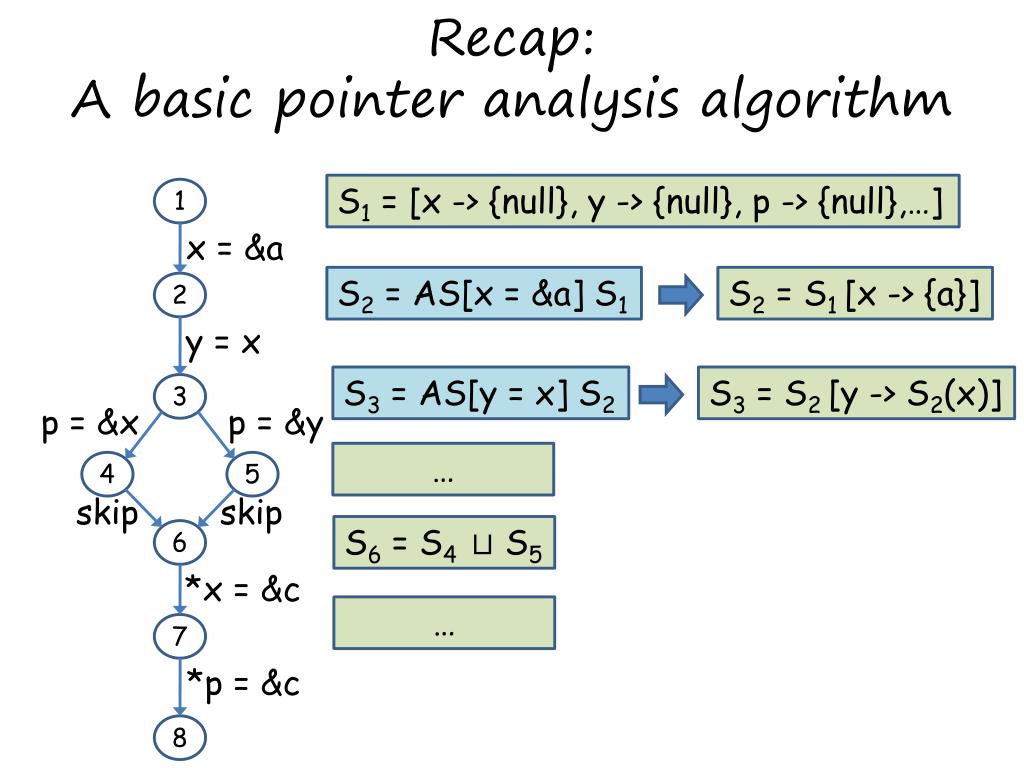 Recap:
A basic pointer analysis algorithm

1
x = &a
2
y = x
3
p = &x
p = &y
4
5
skip
skip
6
*x = &c
7
*p = &c
8

$S_1$ = [x -> {null}, y -> {null}, p -> {null},…]

$S_2$ = AS[x = &a] $S_1$

$S_2$ = $S_1$ [x -> {a}]

$S_3$ = AS[y = x] $S_2$

$S_3$ = $S_2$ [y -> $S_2$(x)]

…

$S_6$ = $S_4 \sqcup S_5$

…